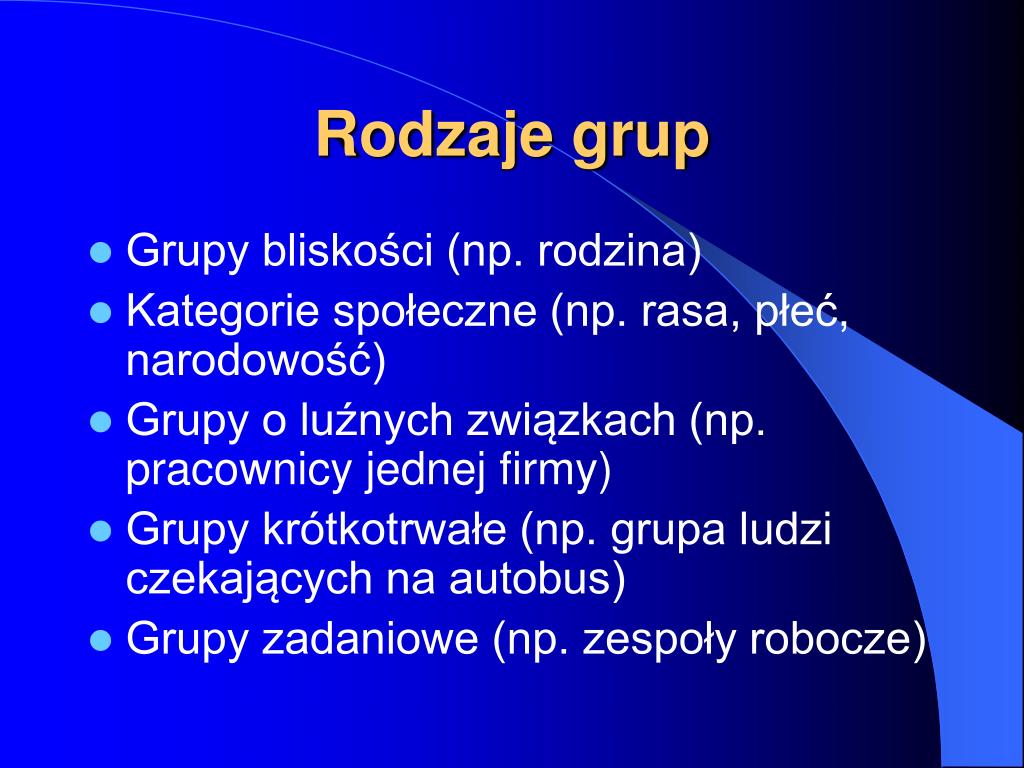 Rodzaje grup

- Grupy bliskości (np. rodzina)
- Kategorie społeczne (np. rasa, płeć, narodowość)
- Grupy o luźnych związkach (np. pracownicy jednej firmy)
- Grupy krótkotrwałe (np. grupa ludzi czekających na autobus)
- Grupy zadaniowe (np. zespoły robocze)